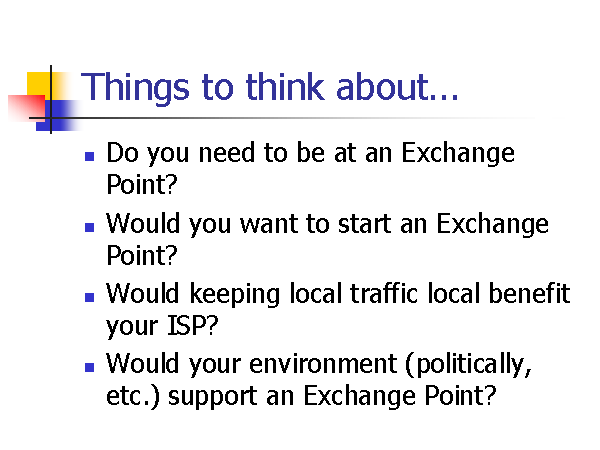 Things to think about…

- Do you need to be at an Exchange Point?
- Would you want to start an Exchange Point?
- Would keeping local traffic local benefit your ISP?
- Would your environment (politically, etc.) support an Exchange Point?